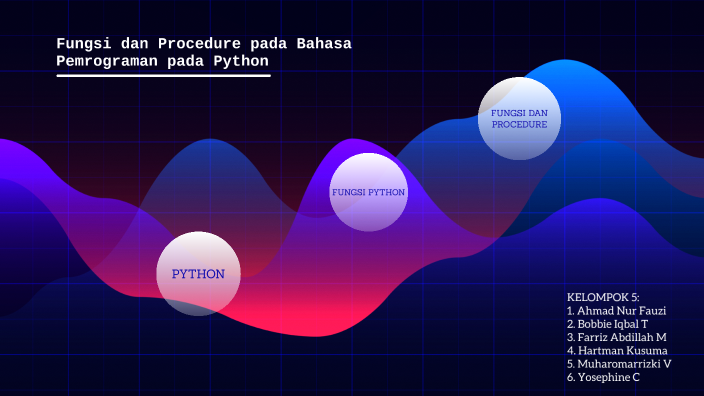 Fungsi dan Procedure pada Bahasa Pemrograman pada Python

FUNGSI DAN PROCEDURE

FUNGSI PYTHON

PYTHON

KELOMPOK 5:
1. Ahmad Nur Fauzi
2. Bobbie Iqbal T
3. Farriz Abdillah M
4. Hartman Kusuma
5. Muharomarrizki V
6. Yosephine C